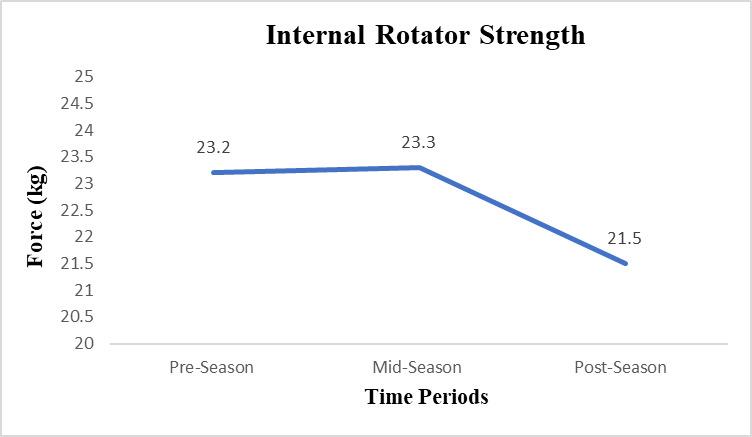 Internal Rotator Strength

Force (kg)

25
24.5
24
23.5
23
22.5
22
21.5
21
20.5
20

23.2
23.3
21.5

Pre-Season
Mid-Season
Post-Season

Time Periods